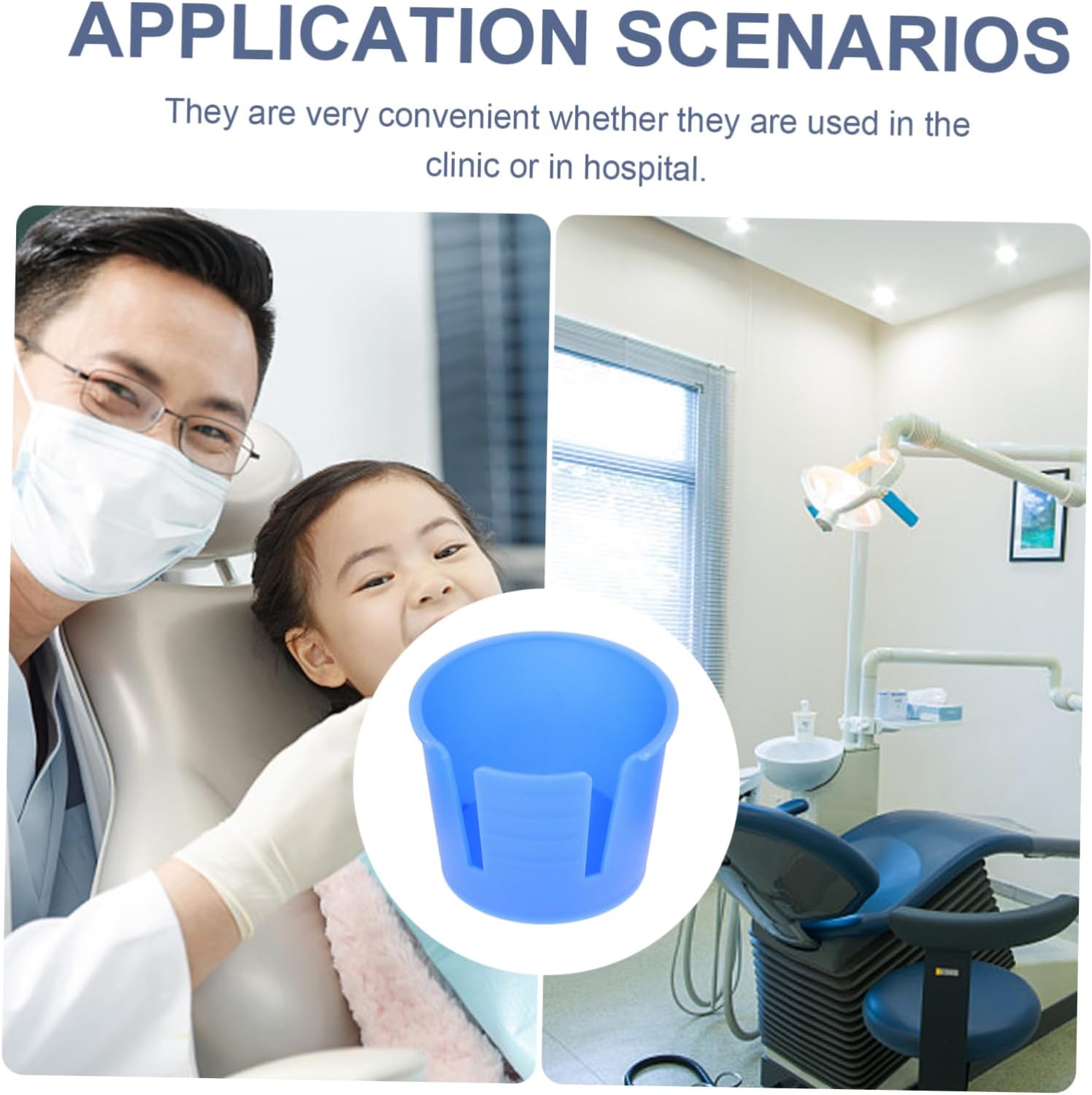 APPLICATION SCENARIOS

They are very convenient whether they are used in the clinic or in hospital.